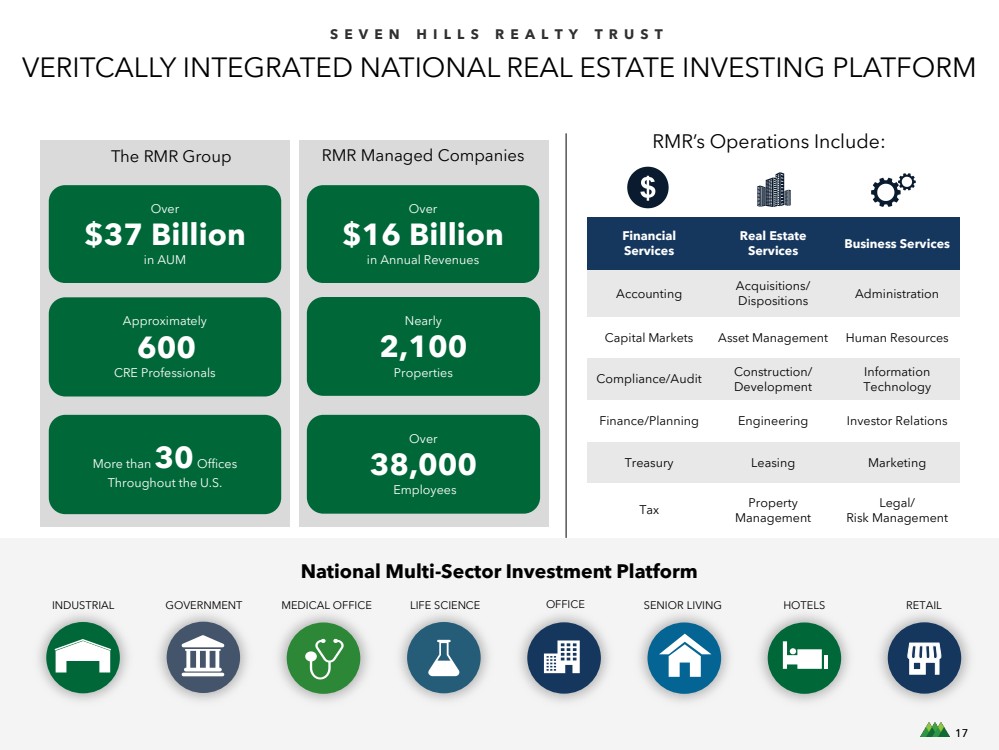 SEVEN HILLS REALTY TRUST

VERITCALLY INTEGRATED NATIONAL REAL ESTATE INVESTING PLATFORM

The RMR Group

Over
$37 Billion
in AUM

Approximately
600
CRE Professionals

More than 30 Offices
Throughout the U.S.

RMR Managed Companies

Over
$16 Billion
in Annual Revenues

Nearly
2,100
Properties

Over
38,000
Employees

RMR's Operations Include:

| Financial Services | Real Estate Services | Business Services |
|---|---|---|
| Accounting | Acquisitions/ Dispositions | Administration |
| Capital Markets | Asset Management | Human Resources |
| Compliance/Audit | Construction/ Development | Information Technology |
| Finance/Planning | Engineering | Investor Relations |
| Treasury | Leasing | Marketing |
| Tax | Property Management | Legal/ Risk Management |

National Multi-Sector Investment Platform

INDUSTRIAL
GOVERNMENT
MEDICAL OFFICE
LIFE SCIENCE
OFFICE
SENIOR LIVING
HOTELS
RETAIL

17